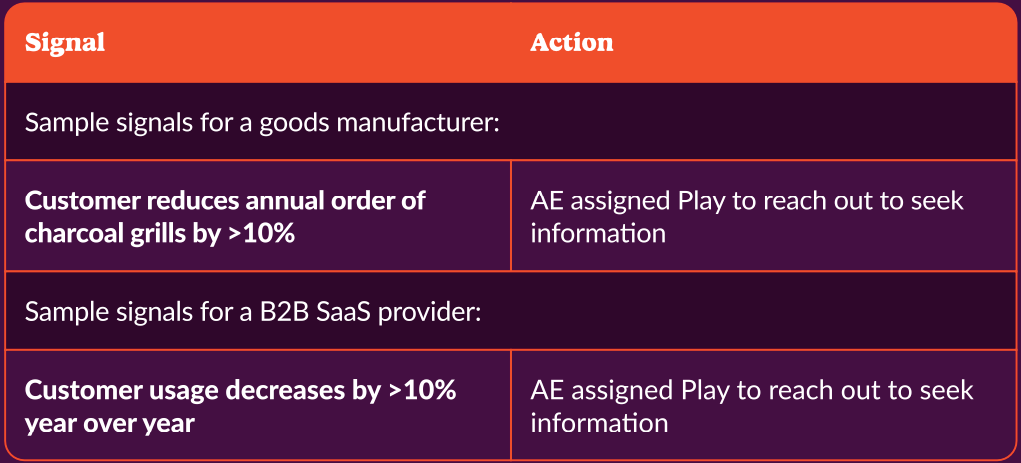 | Signal | Action |
|---|---|
| Sample signals for a goods manufacturer: | |
| **Customer reduces annual order of charcoal grills by >10%** | AE assigned Play to reach out to seek information |
| Sample signals for a B2B SaaS provider: | |
| **Customer usage decreases by >10% year over year** | AE assigned Play to reach out to seek information |